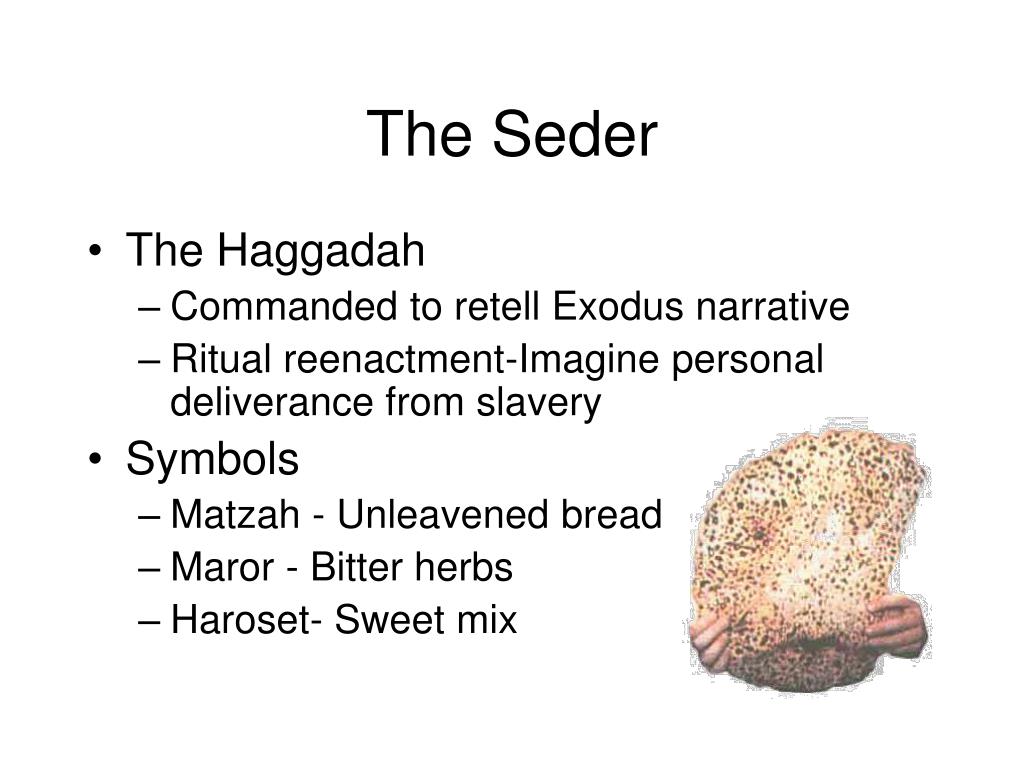 The Seder

• The Haggadah
– Commanded to retell Exodus narrative
– Ritual reenactment-Imagine personal deliverance from slavery
• Symbols
– Matzah - Unleavened bread
– Maror - Bitter herbs
– Haroset- Sweet mix